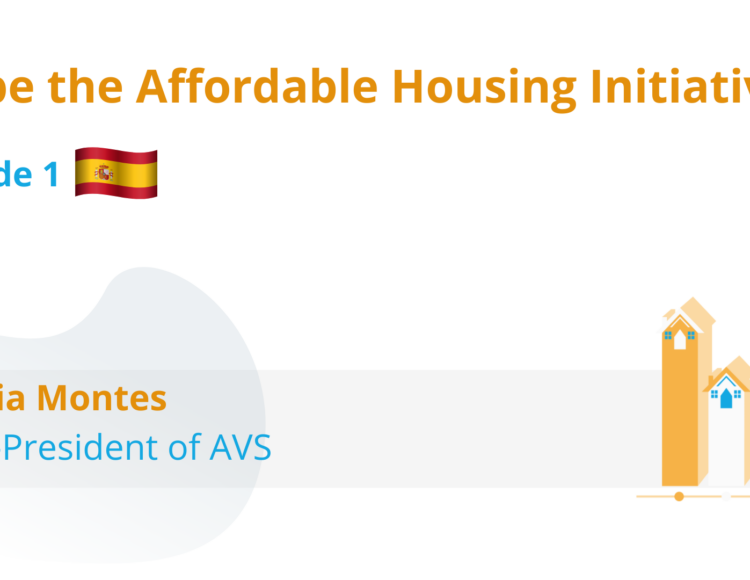 pe the Affordable Housing Initiativ

de 1

ia Montes
President of AVS